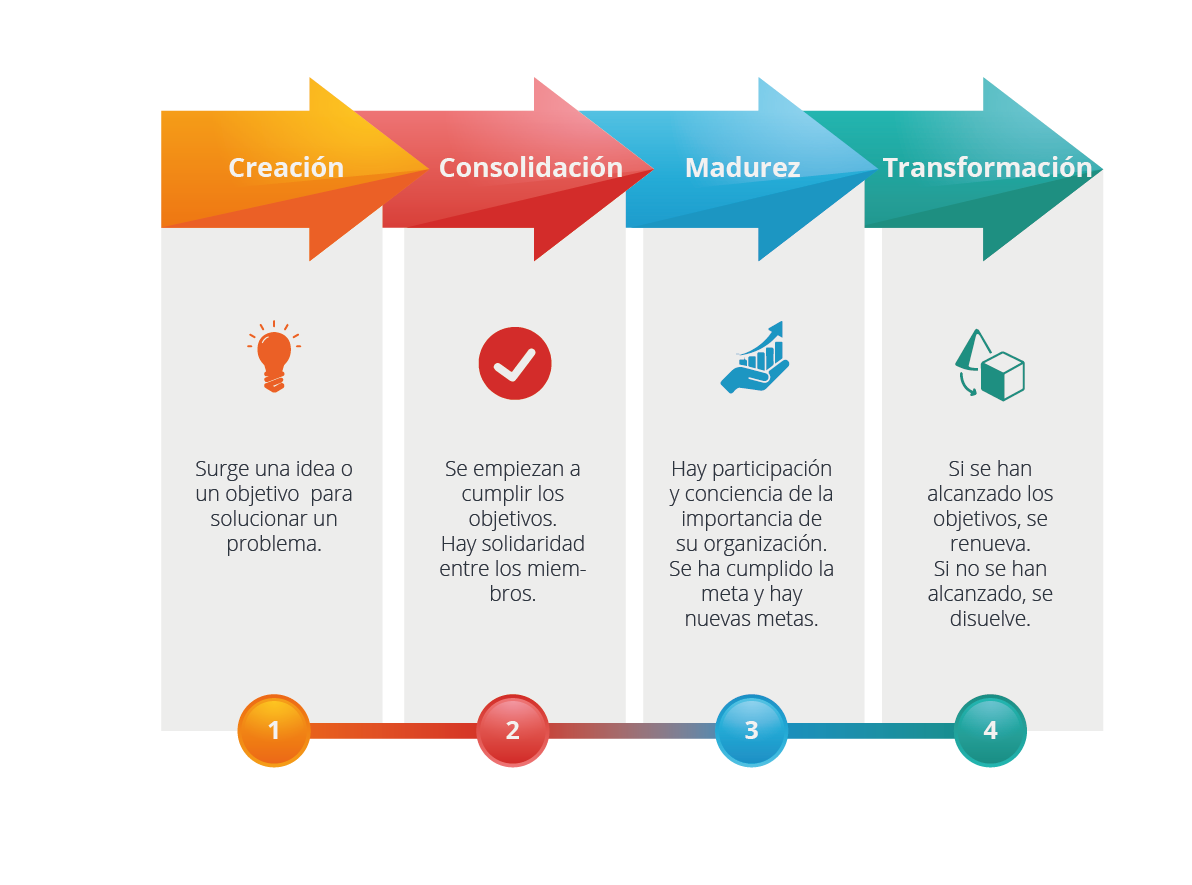 Creación

Surge una idea o un objetivo para solucionar un problema.

1

Consolidación

Se empiezan a cumplir los objetivos.
Hay solidaridad entre los miembros.

2

Madurez

Hay participación y conciencia de la importancia de su organización.
Se ha cumplido la meta y hay nuevas metas.

3

Transformación

Si se han alcanzado los objetivos, se renueva.
Si no se han alcanzado, se disuelve.

4